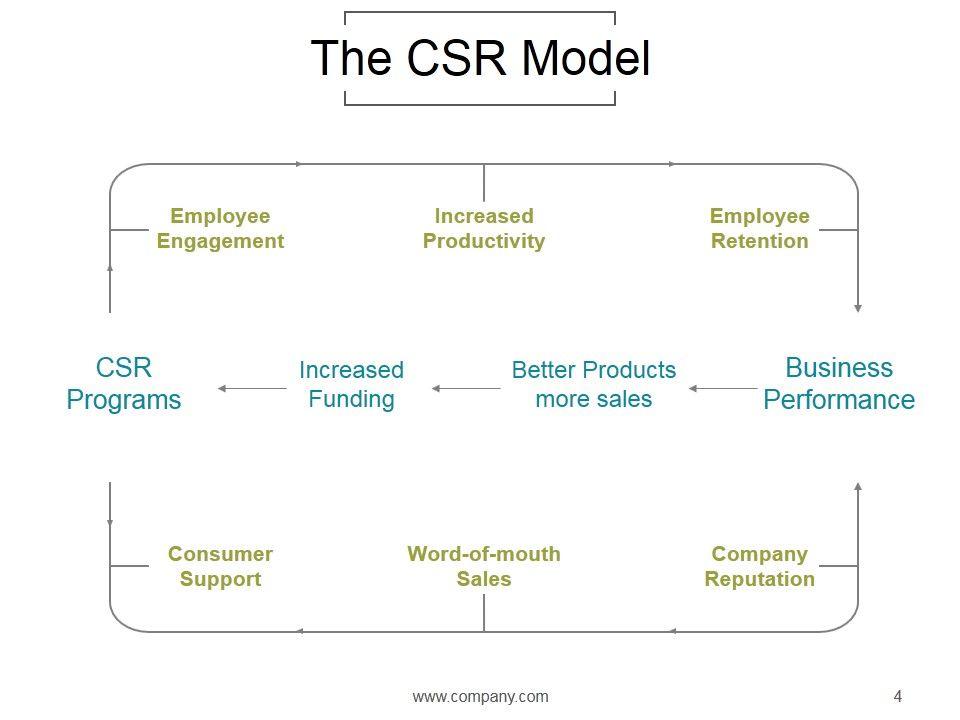 The CSR Model

Employee Engagement

Increased Productivity

Employee Retention

CSR Programs

Increased Funding

Better Products more sales

Business Performance

Consumer Support

Word-of-mouth Sales

Company Reputation

www.company.com

4